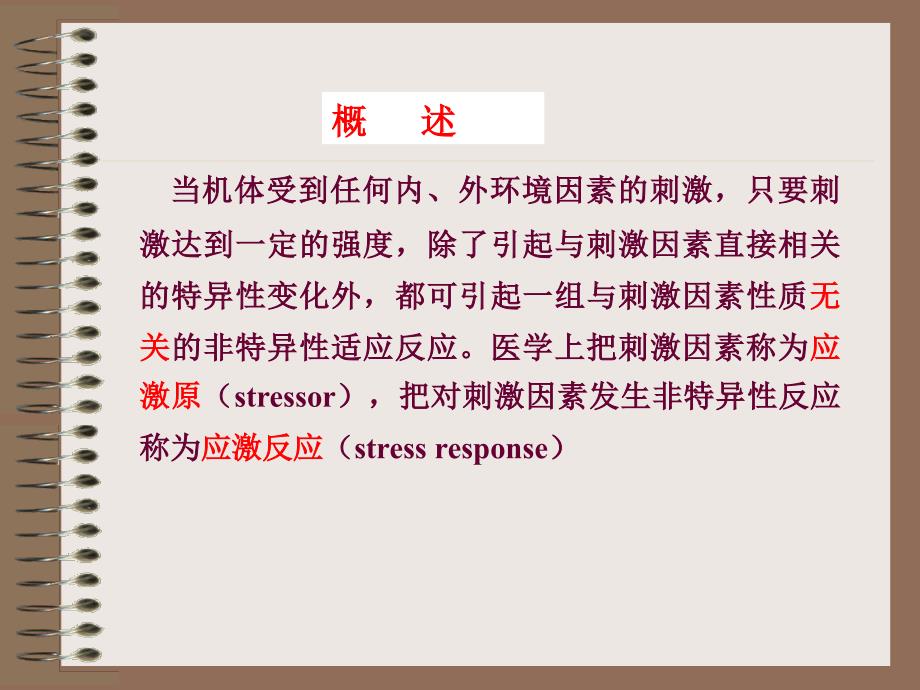 概　述

当机体受到任何内、外环境因素的刺激，只要刺激达到一定的强度，除了引起与刺激因素直接相关的特异性变化外，都可引起一组与刺激因素性质无关的非特异性适应反应。医学上把刺激因素称为应激原（stressor），把对刺激因素发生非特异性反应称为应激反应（stress response）